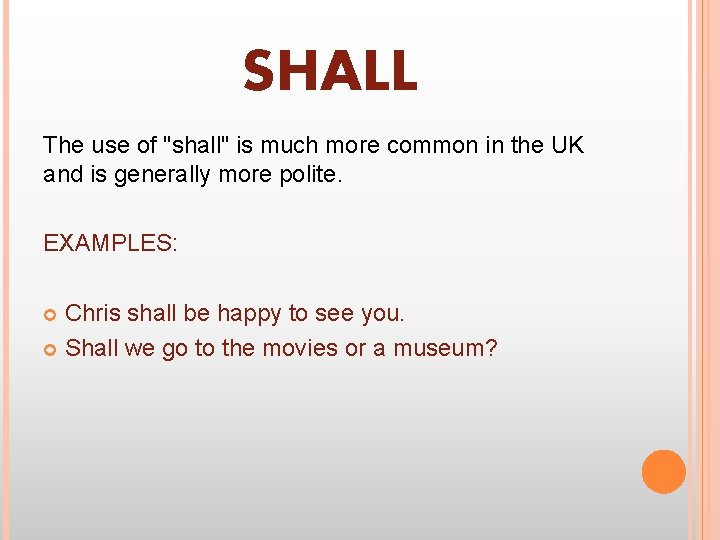 SHALL

The use of "shall" is much more common in the UK and is generally more polite.

EXAMPLES:

Chris shall be happy to see you.
Shall we go to the movies or a museum?